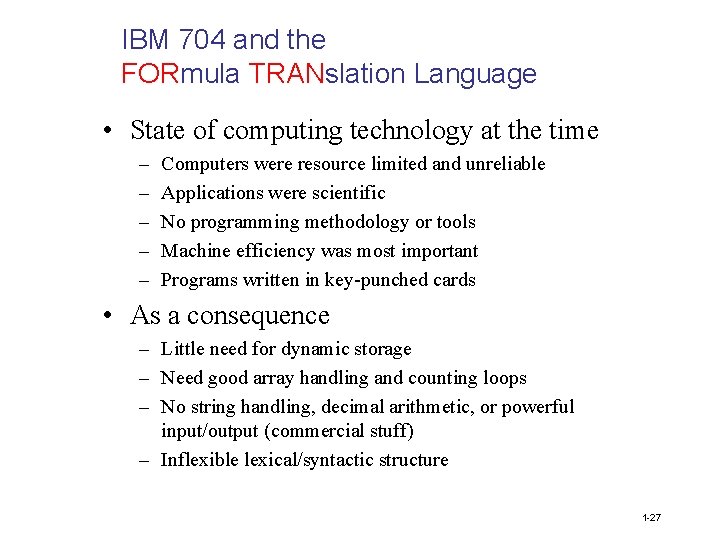 IBM 704 and the
FORmula TRANslation Language

• State of computing technology at the time
– Computers were resource limited and unreliable
– Applications were scientific
– No programming methodology or tools
– Machine efficiency was most important
– Programs written in key-punched cards

• As a consequence
– Little need for dynamic storage
– Need good array handling and counting loops
– No string handling, decimal arithmetic, or powerful input/output (commercial stuff)
– Inflexible lexical/syntactic structure

1-27